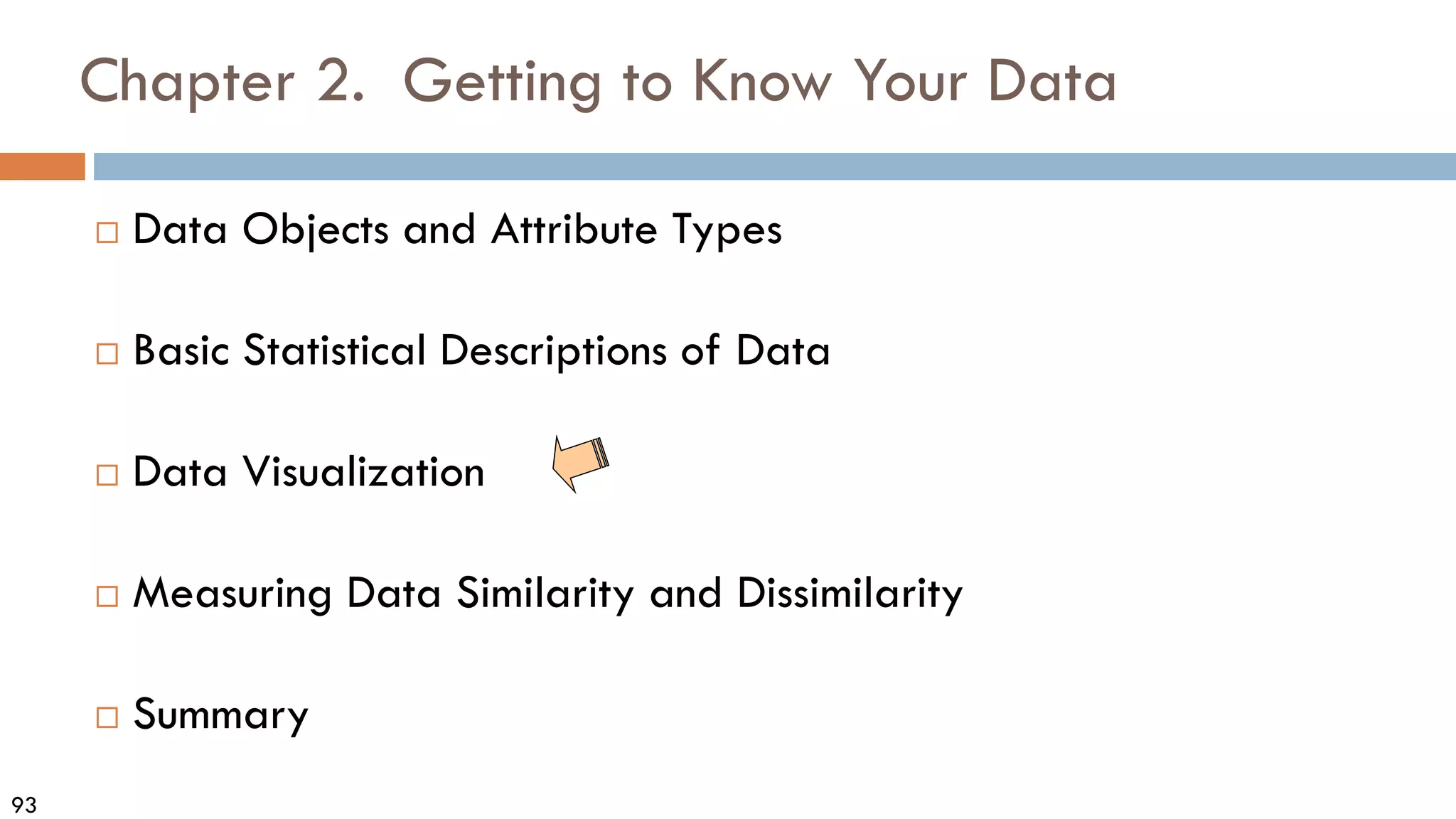 Chapter 2. Getting to Know Your Data

□ Data Objects and Attribute Types

□ Basic Statistical Descriptions of Data

□ Data Visualization

□ Measuring Data Similarity and Dissimilarity

□ Summary

93